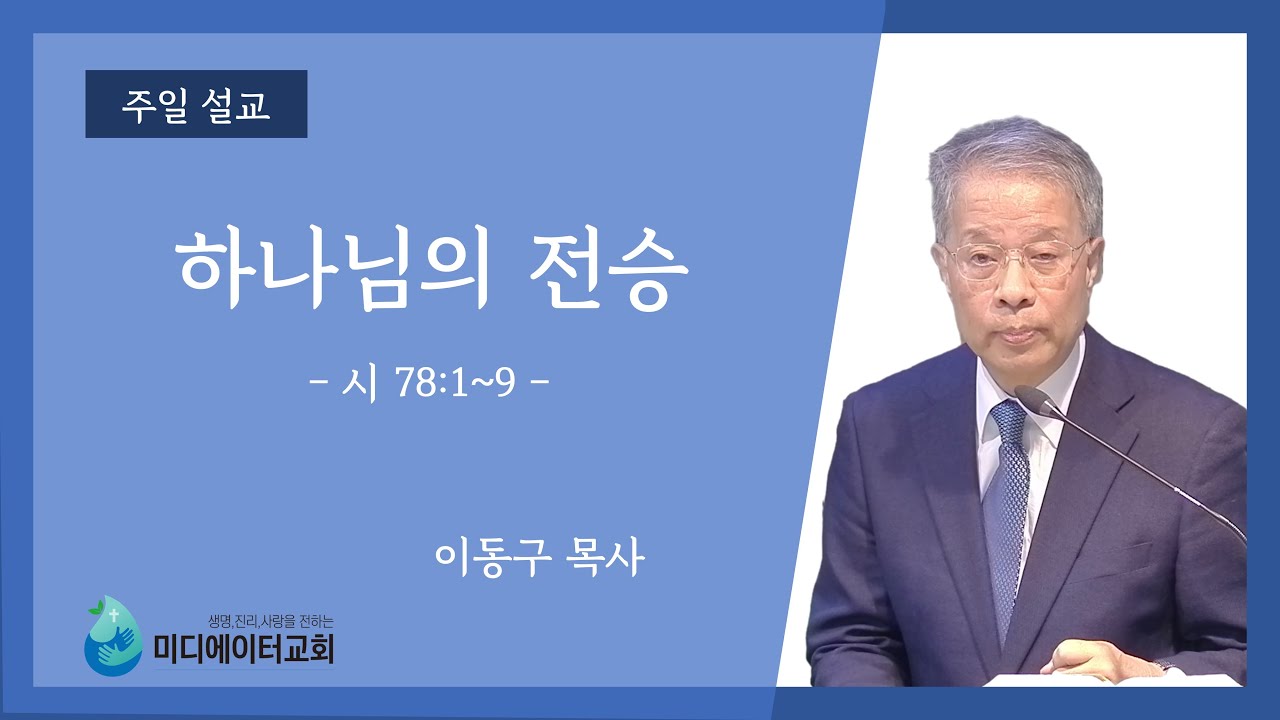 주일 설교

하나님의 전승

- 시 78:1~9 -

이동구 목사

생명,진리,사랑을 전하는
미디에이터교회